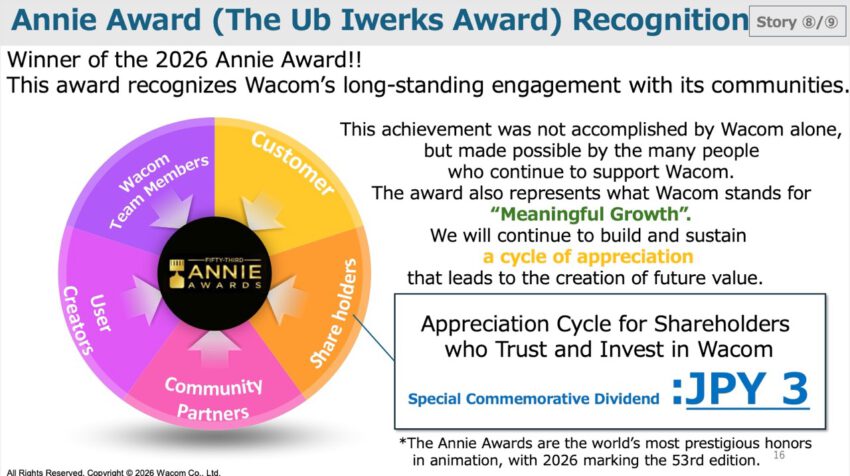 Annie Award (The Ub Iwerks Award) Recognition Story ⑧/⑨

Winner of the 2026 Annie Award!!
This award recognizes Wacom's long-standing engagement with its communities.

Wacom Team Members

Customer

Share holders

Community Partners

User Creators

FIFTY-THIRD ANNIE AWARDS

This achievement was not accomplished by Wacom alone, but made possible by the many people who continue to support Wacom.
The award also represents what Wacom stands for "Meaningful Growth".
We will continue to build and sustain a cycle of appreciation that leads to the creation of future value.

Appreciation Cycle for Shareholders who Trust and Invest in Wacom

Special Commemorative Dividend :JPY 3

*The Annie Awards are the world's most prestigious honors in animation, with 2026 marking the 53rd edition.

16

All Rights Reserved. Copyright © 2026 Wacom Co., Ltd.